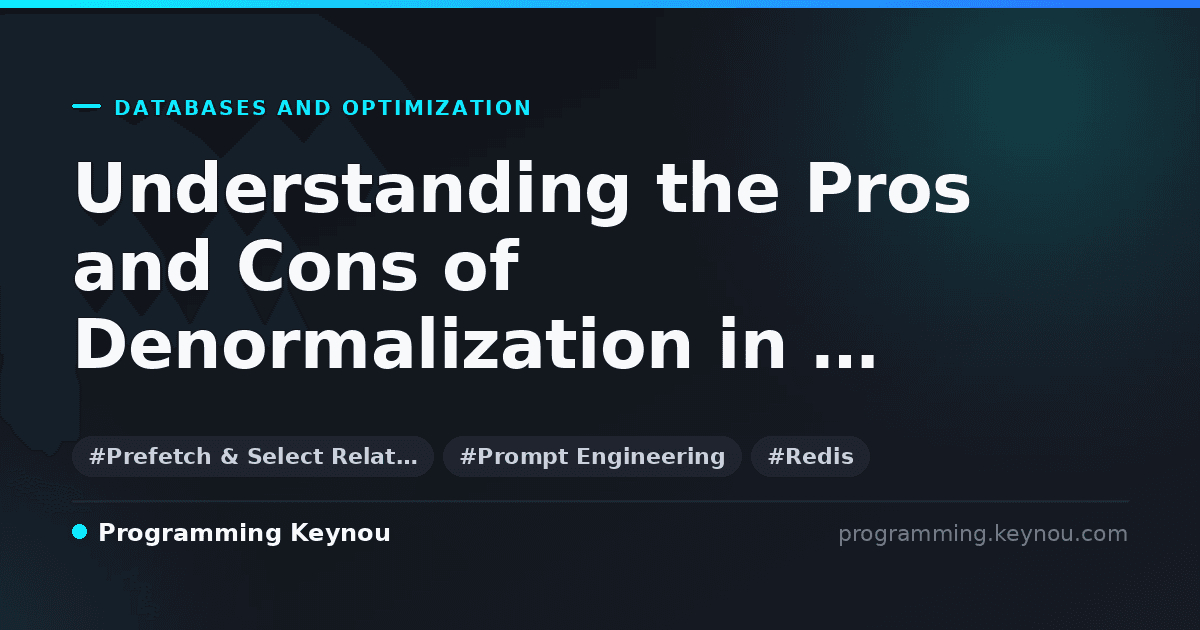 DATABASES AND OPTIMIZATION

Understanding the Pros and Cons of Denormalization in ...

#Prefetch & Select Relat... #Prompt Engineering #Redis

Programming Keynou

programming.keynou.com